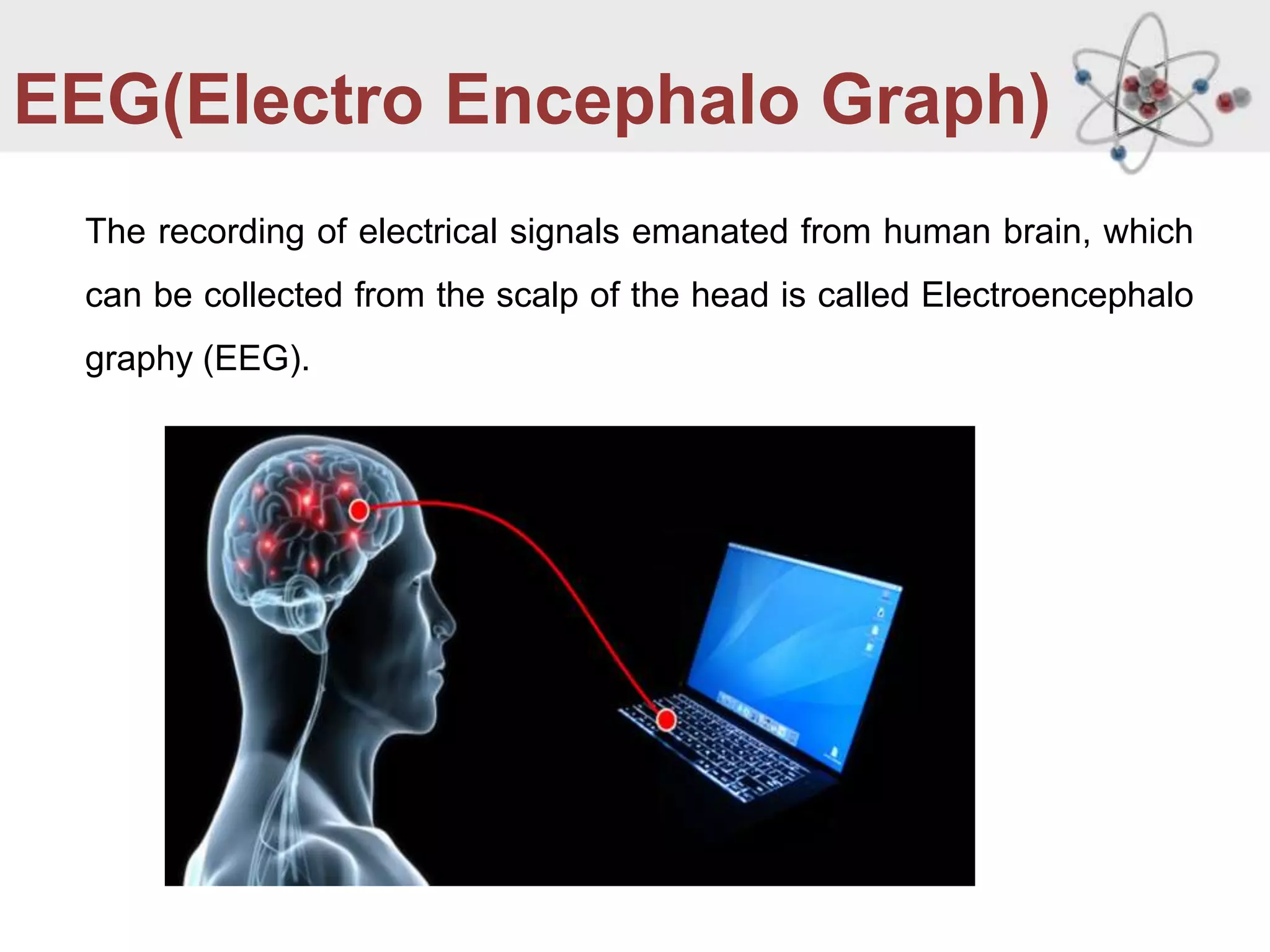 EEG(Electro Encephalo Graph)

The recording of electrical signals emanated from human brain, which can be collected from the scalp of the head is called Electroencephalo graphy (EEG).